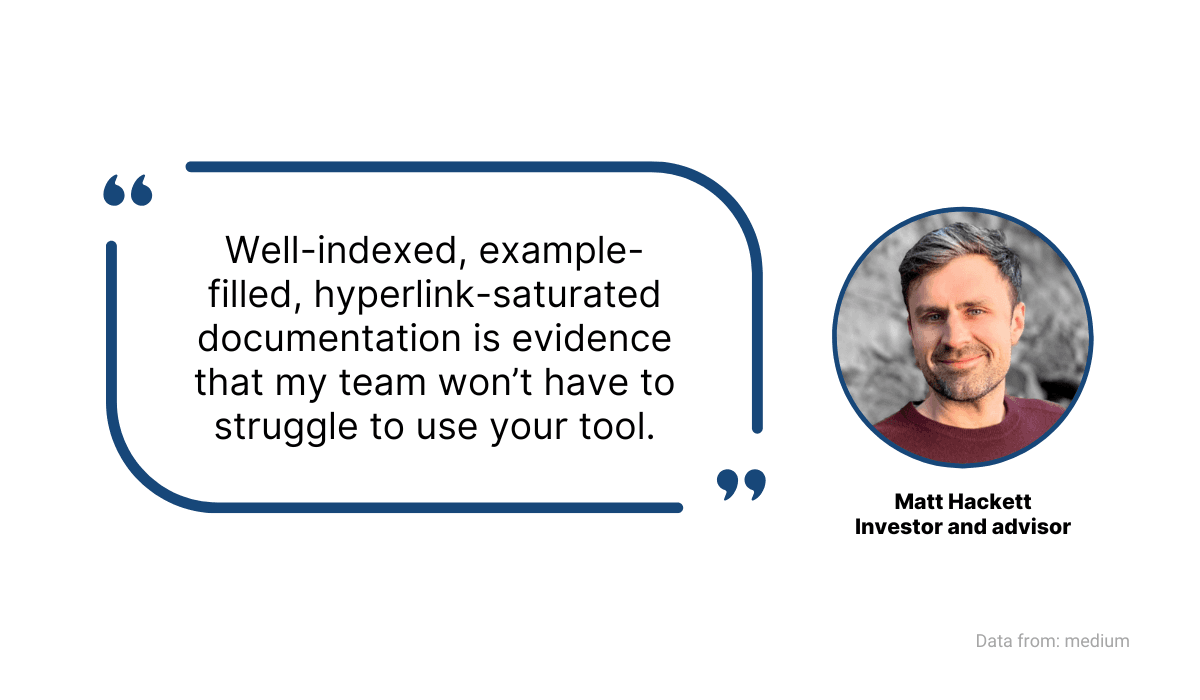 “

Well-indexed, example-filled, hyperlink-saturated documentation is evidence that my team won’t have to struggle to use your tool.

”

Matt Hackett
Investor and advisor

Data from: medium